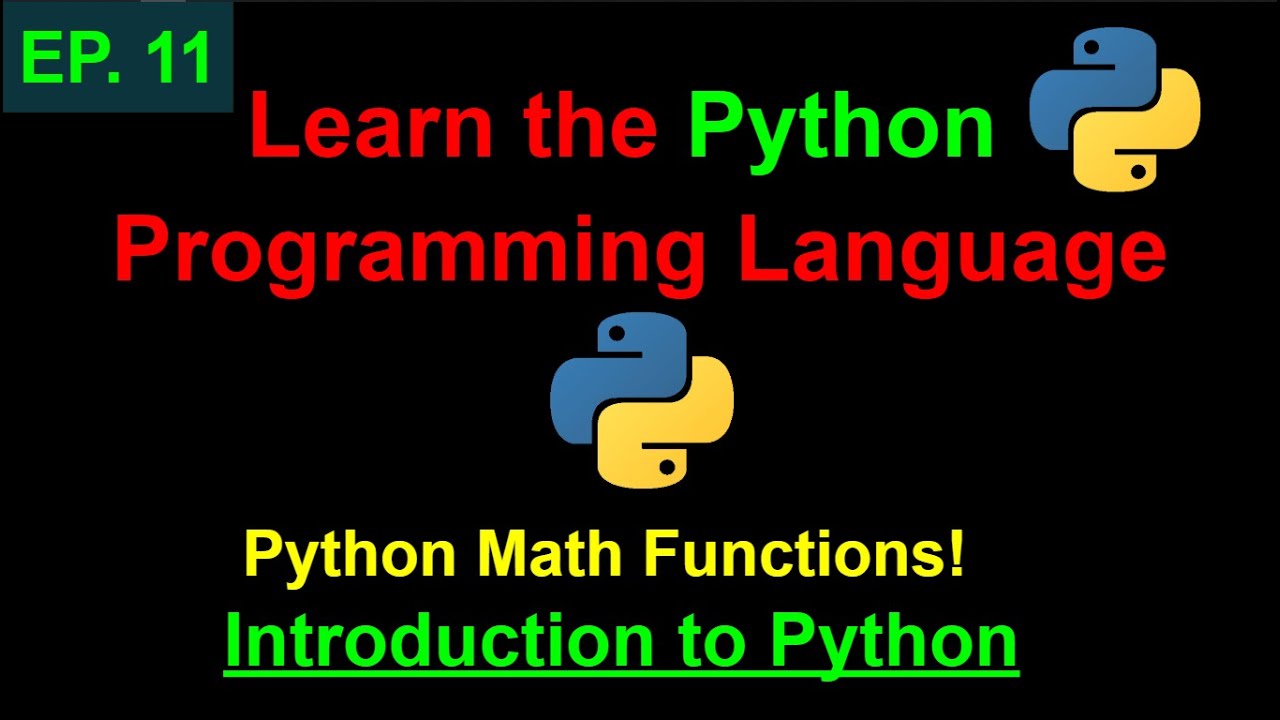 EP. 11

Learn the Python Programming Language

Python Math Functions!

Introduction to Python